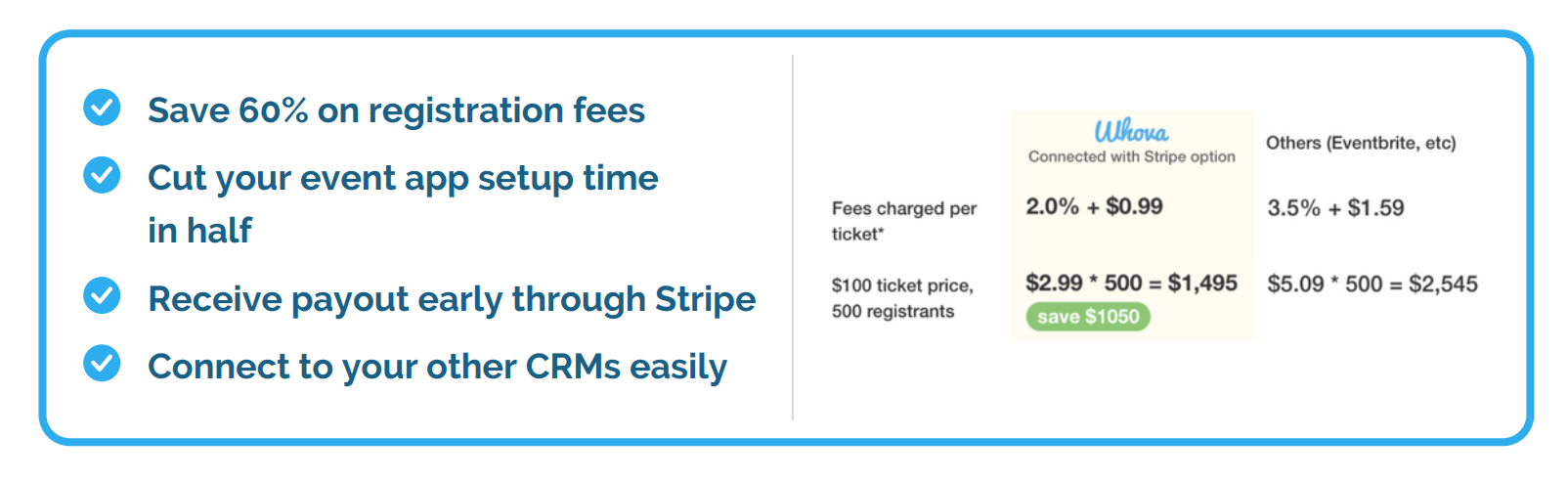 Save 60% on registration fees

Cut your event app setup time in half

Receive payout early through Stripe

Connect to your other CRMs easily

| | Whova Connected with Stripe option | Others (Eventbrite, etc) |
|---|---|---|
| Fees charged per ticket* | 2.0% + \$0.99 | 3.5% + \$1.59 |
| \$100 ticket price, 500 registrants | \$2.99 * 500 = \$1,495 save \$1050 | \$5.09 * 500 = \$2,545 |